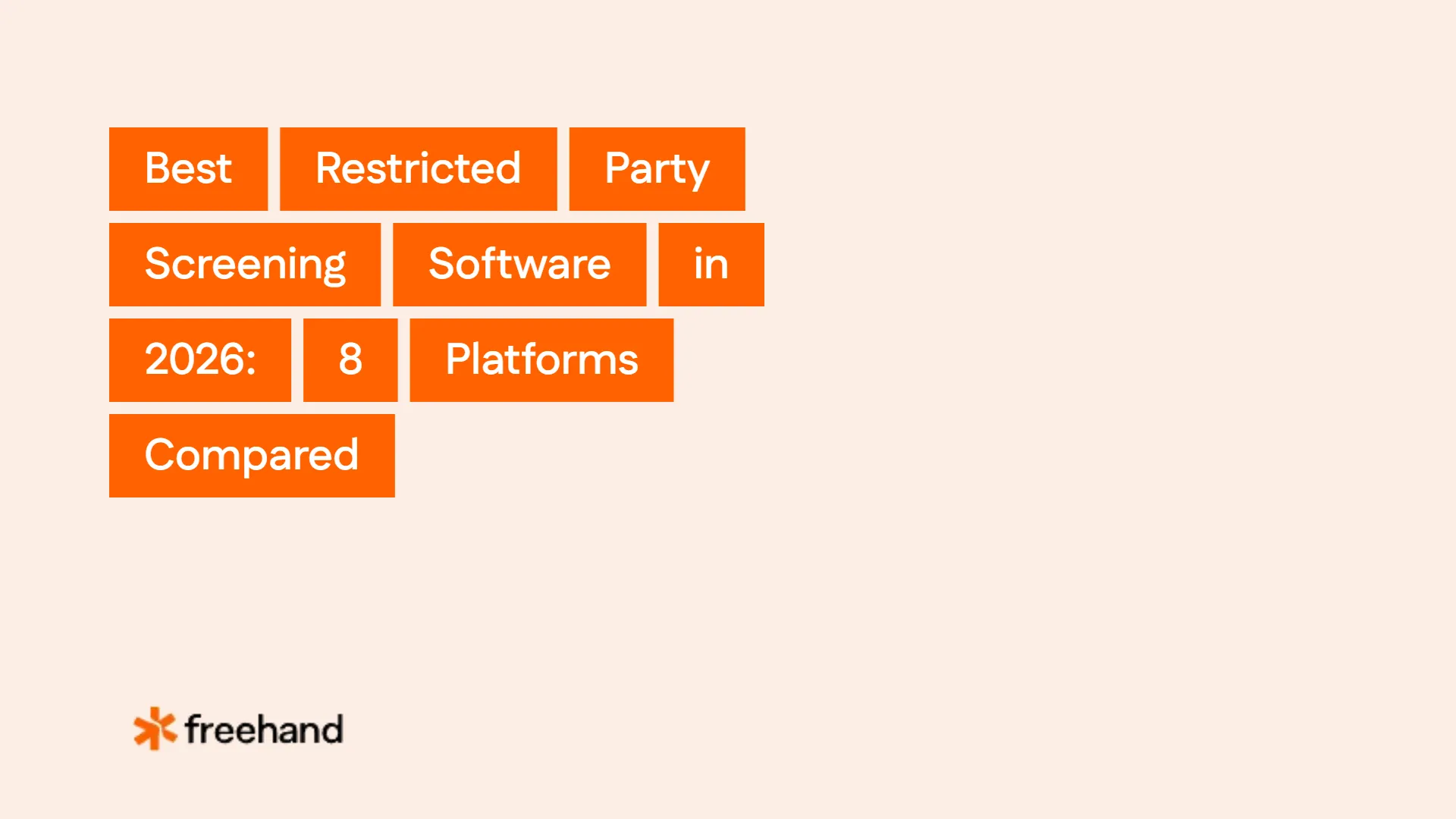 Best Restricted Party Screening Software in 2026: 8 Platforms Compared

freehand